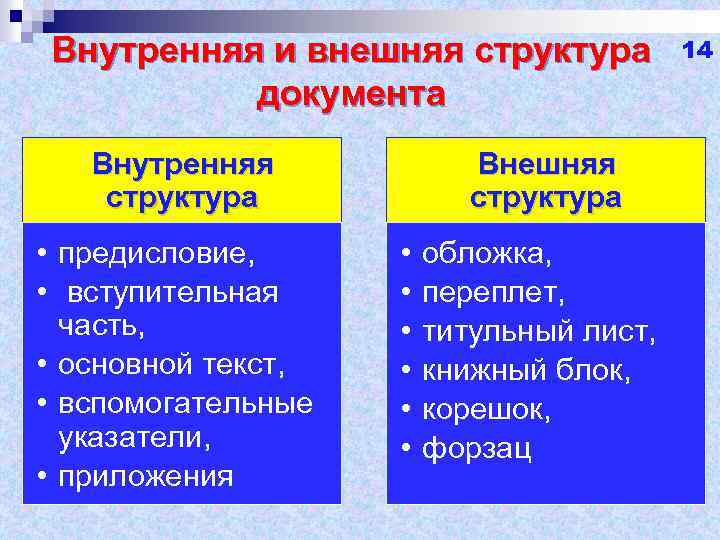 Внутренняя и внешняя структура документа

14

Внутренняя структура

• предисловие,
• вступительная часть,
• основной текст,
• вспомогательные указатели,
• приложения

Внешняя структура

• обложка,
• переплет,
• титульный лист,
• книжный блок,
• корешок,
• форзац